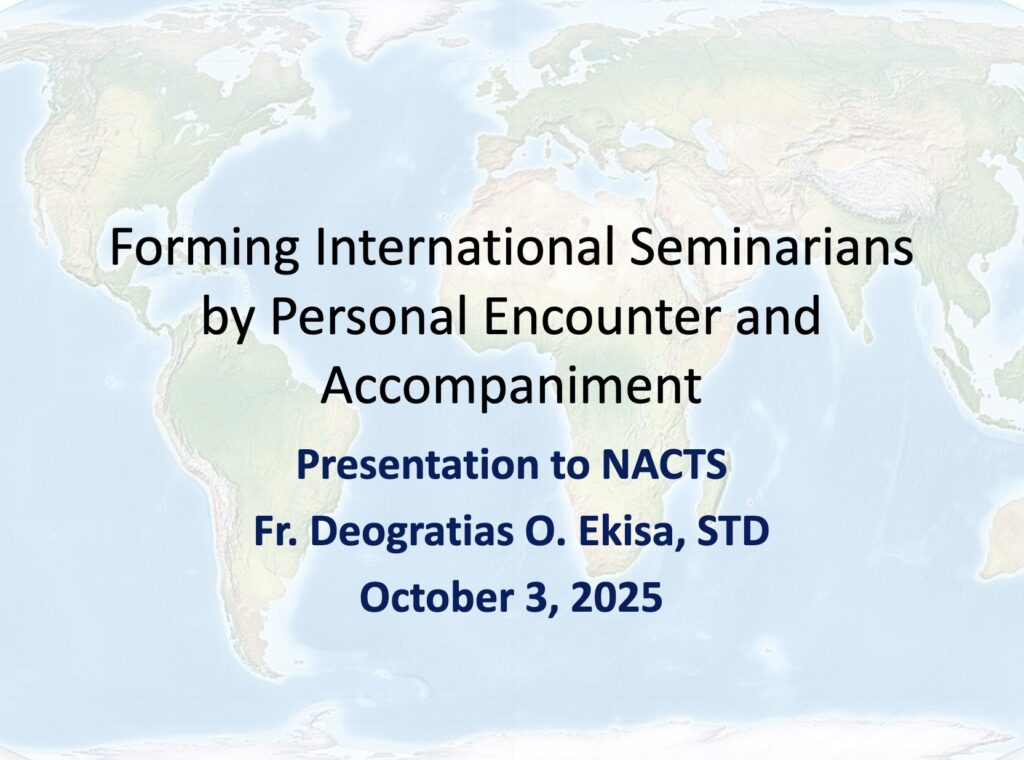 Forming International Seminarians by Personal Encounter and Accompaniment

Presentation to NACTS
Fr. Deogratias O. Ekisa, STD
October 3, 2025